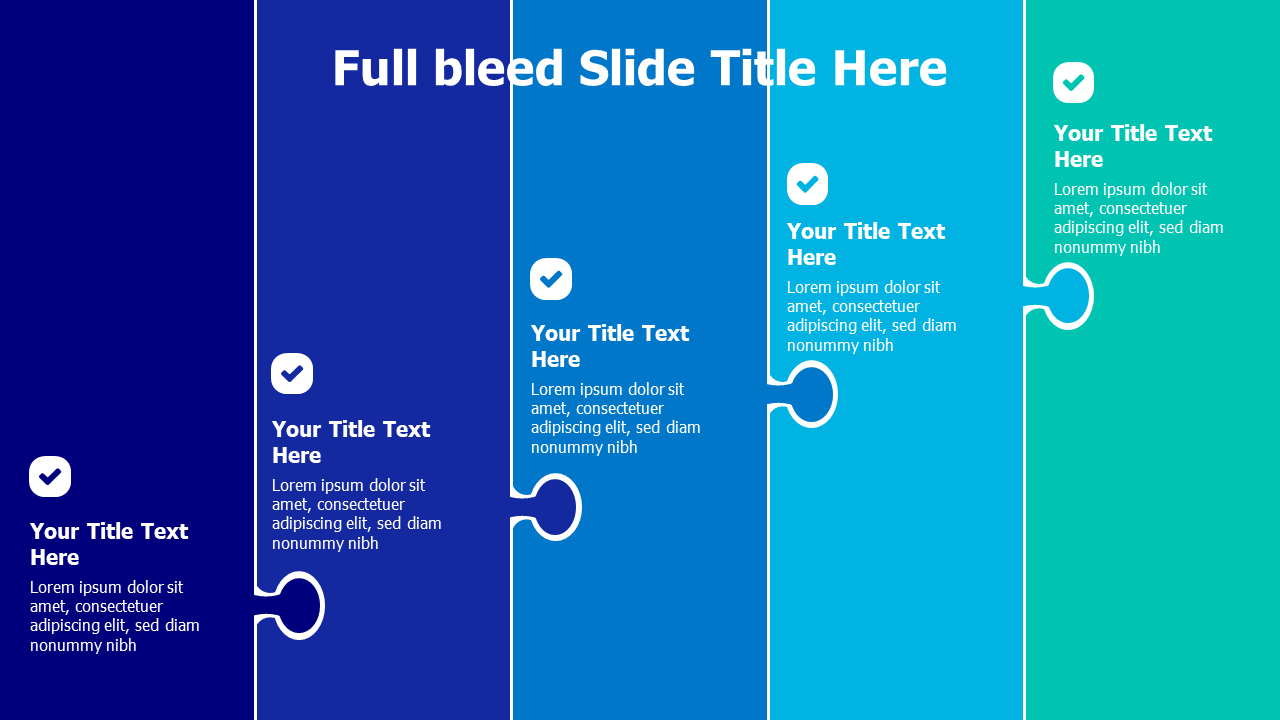 Full bleed Slide Title Here

Your Title Text Here

Lorem ipsum dolor sit amet, consectetuer adipiscing elit, sed diam nonummy nibh

Your Title Text Here

Lorem ipsum dolor sit amet, consectetuer adipiscing elit, sed diam nonummy nibh

Your Title Text Here

Lorem ipsum dolor sit amet, consectetuer adipiscing elit, sed diam nonummy nibh

Your Title Text Here

Lorem ipsum dolor sit amet, consectetuer adipiscing elit, sed diam nonummy nibh

Your Title Text Here

Lorem ipsum dolor sit amet, consectetuer adipiscing elit, sed diam nonummy nibh